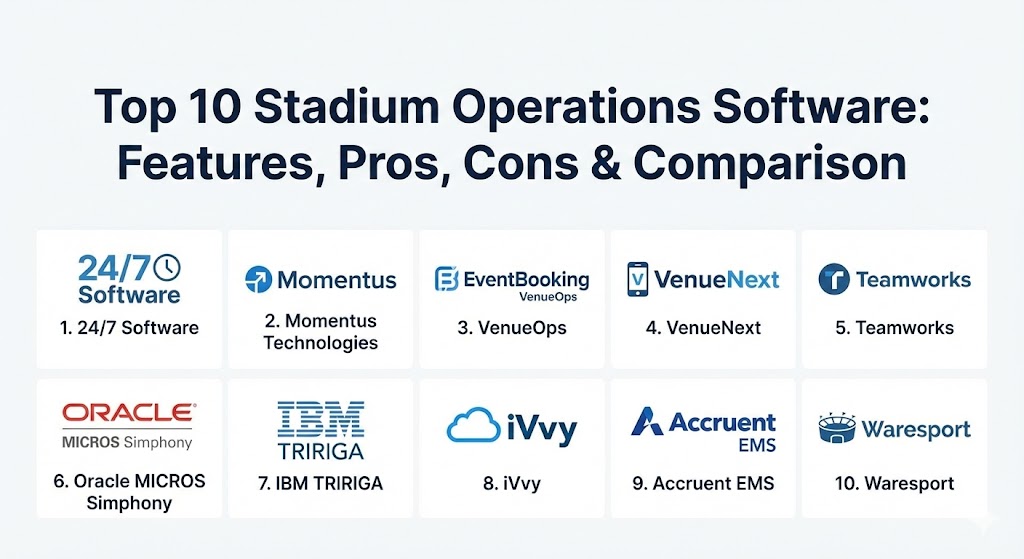 Top 10 Stadium Operations Software: Features, Pros, Cons & Comparison

24/7 Software
1. 24/7 Software

Momentus
2. Momentus Technologies

EventBooking VenueOps
3. VenueOps

VenueNext
4. VenueNext

Teamworks
5. Teamworks

ORACLE MICROS Simphony
6. Oracle MICROS Simphony

IBM TRIRIGA
7. IBM TRIRIGA

iVvy
8. iVvy

Accruent EMS
9. Accruent EMS

Waresport
10. Waresport